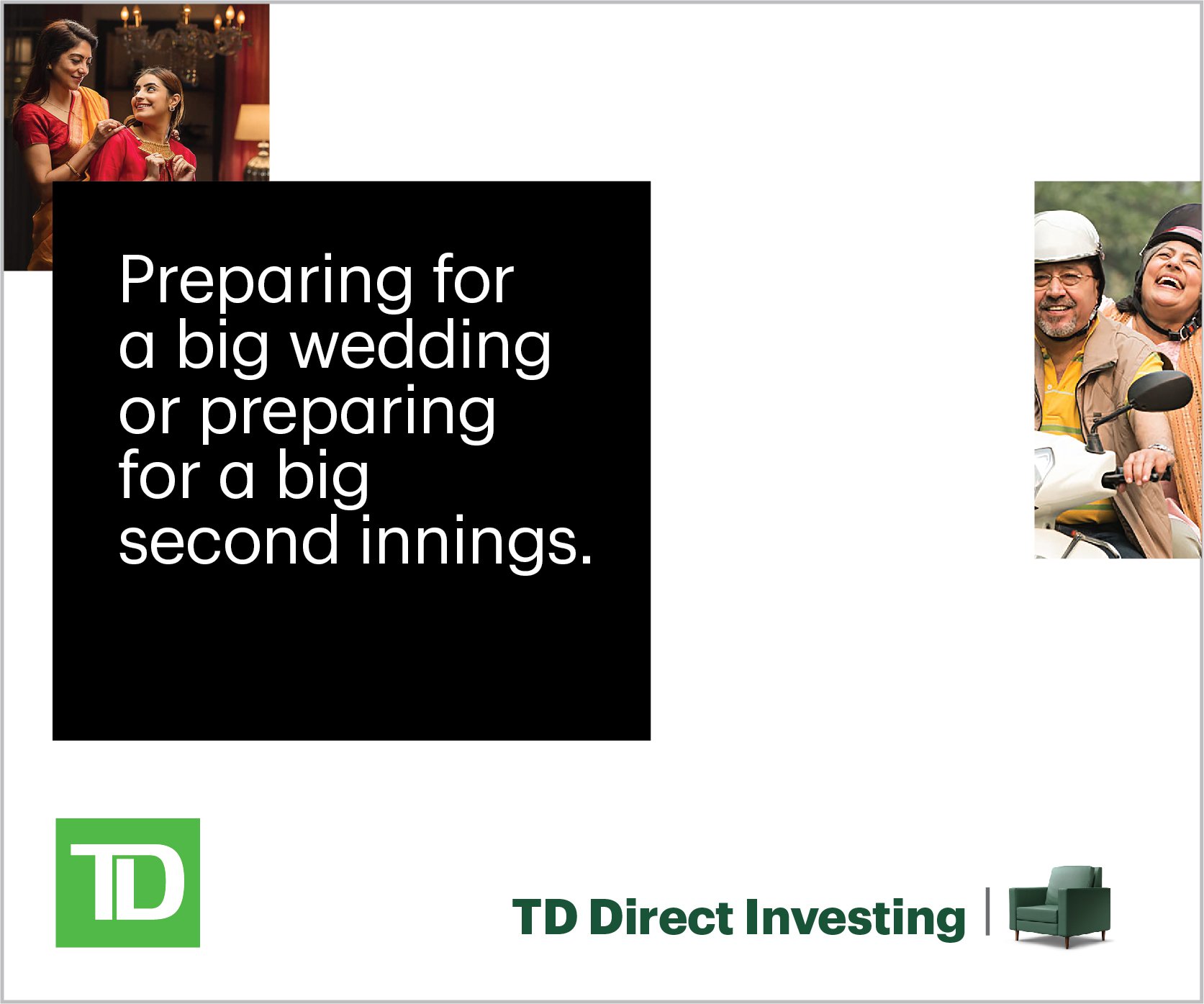 Preparing for a big wedding or preparing for a big second innings.

TD

TD Direct Investing